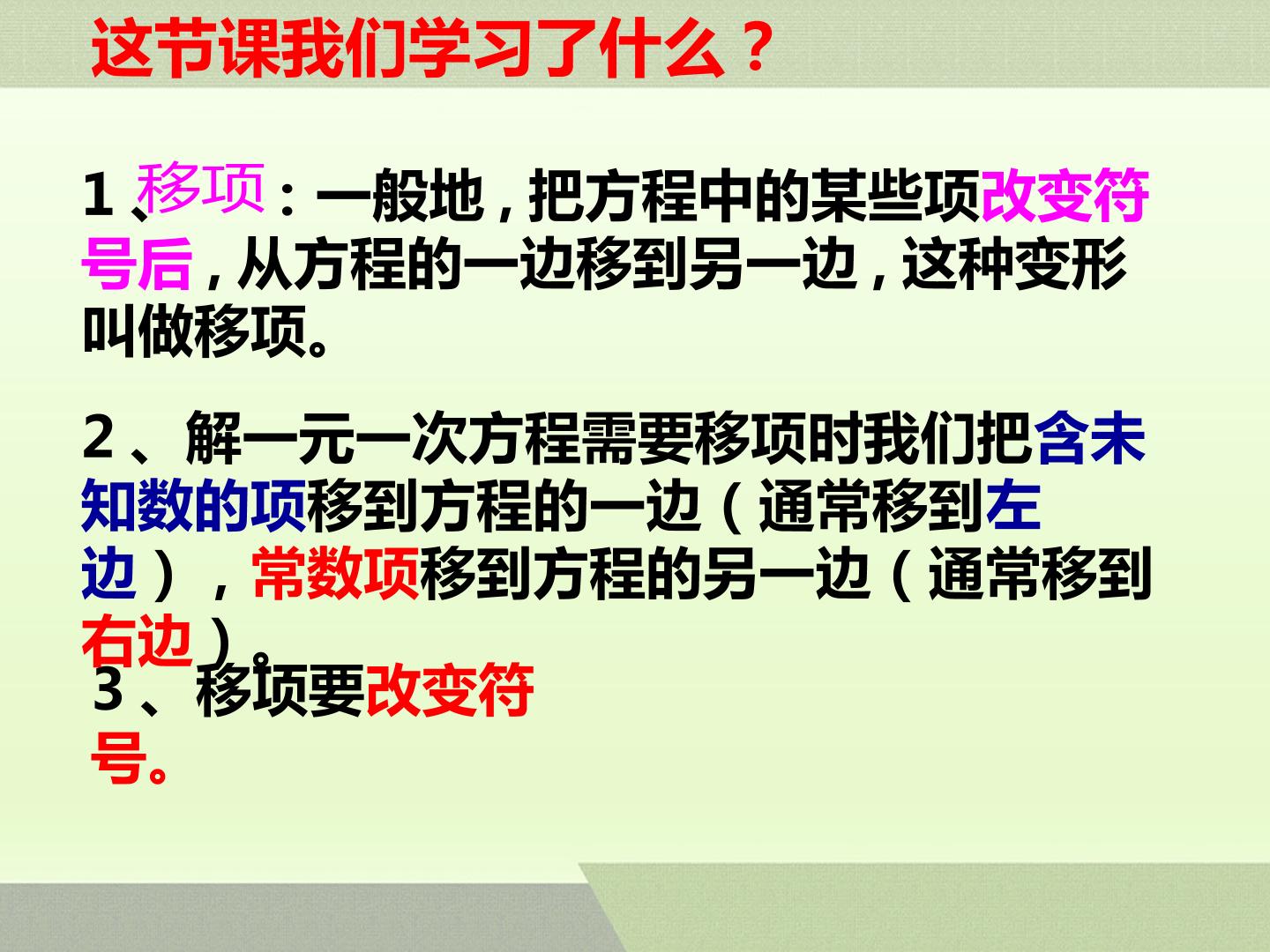 这节课我们学习了什么？

1、移项：一般地，把方程中的某些项改变符号后，从方程的一边移到另一边，这种变形叫做移项。

2、解一元一次方程需要移项时我们把含未知数的项移到方程的一边（通常移到左边），常数项移到方程的另一边（通常移到右边）。

3、移项要改变符号。